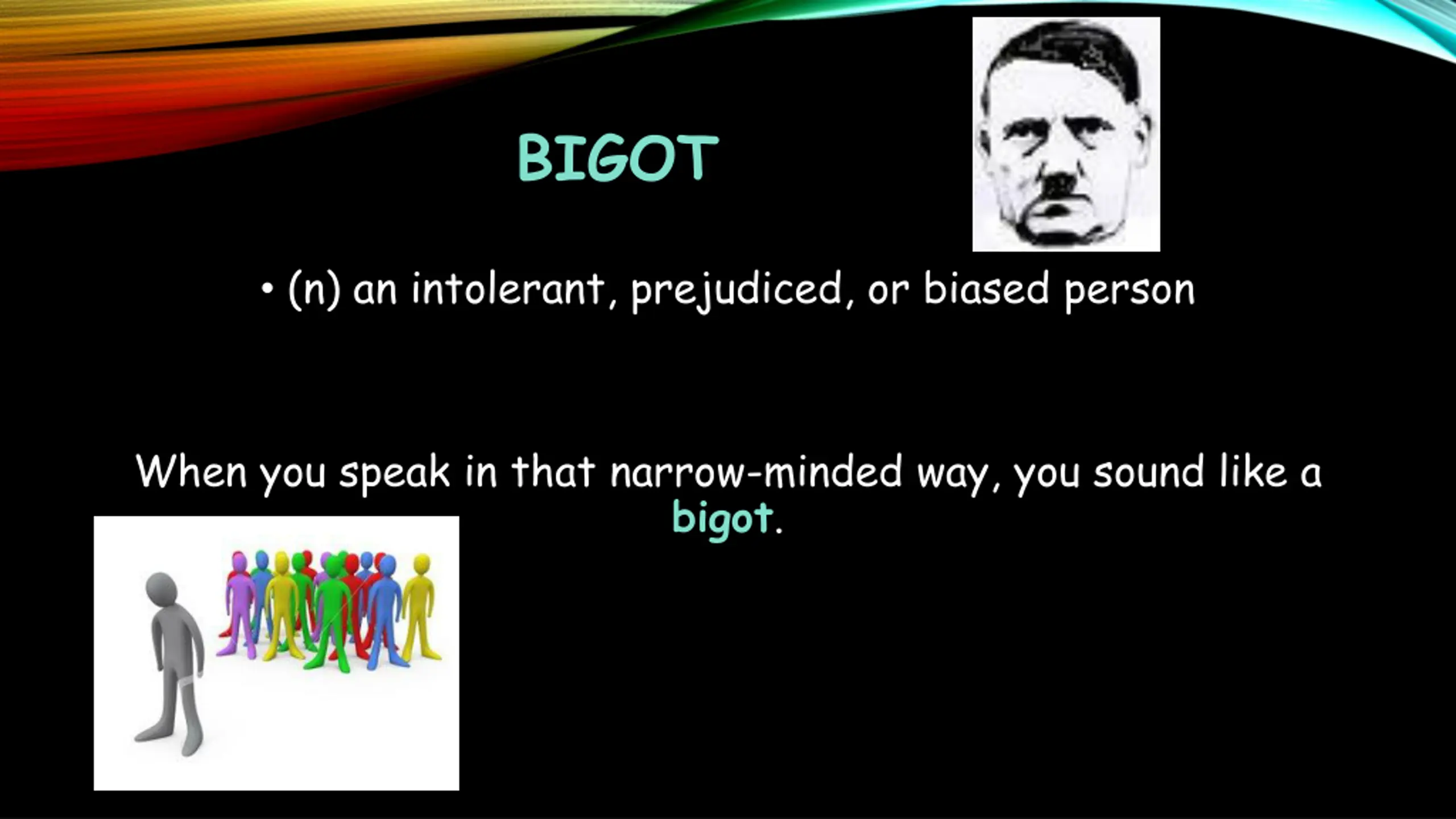 BIGOT

• (n) an intolerant, prejudiced, or biased person

When you speak in that narrow-minded way, you sound like a bigot.